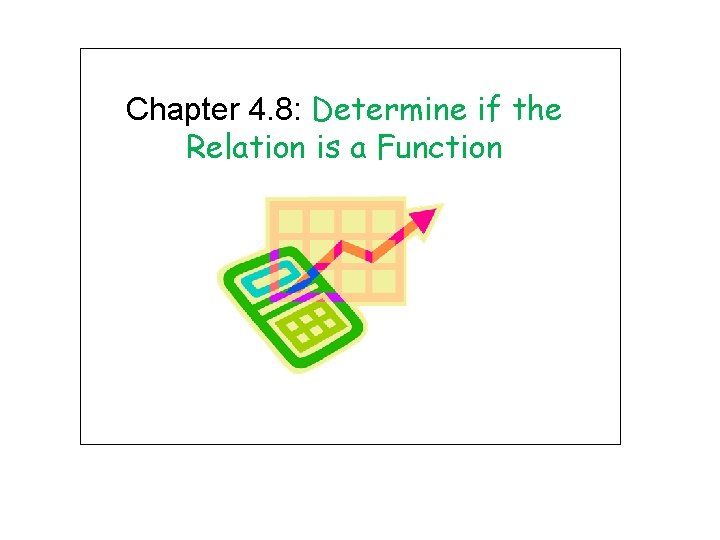 Chapter 4.8: Determine if the Relation is a Function